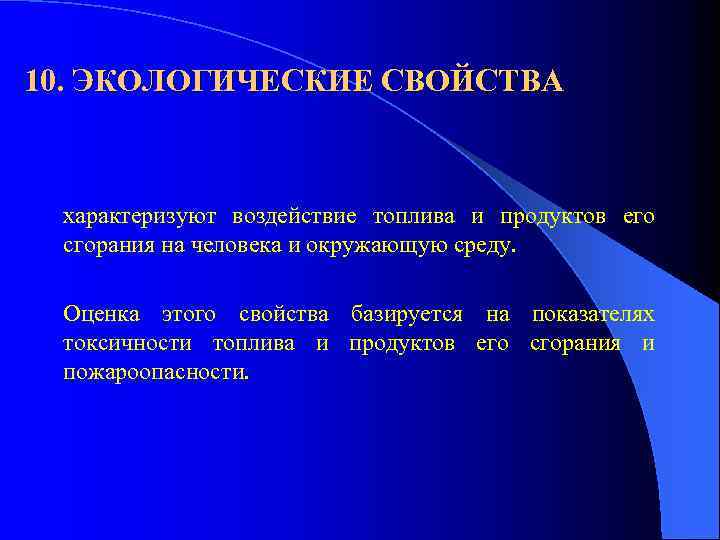 10. ЭКОЛОГИЧЕСКИЕ СВОЙСТВА

характеризуют воздействие топлива и продуктов его сгорания на человека и окружающую среду.

Оценка этого свойства базируется на показателях токсичности топлива и продуктов его сгорания и пожароопасности.